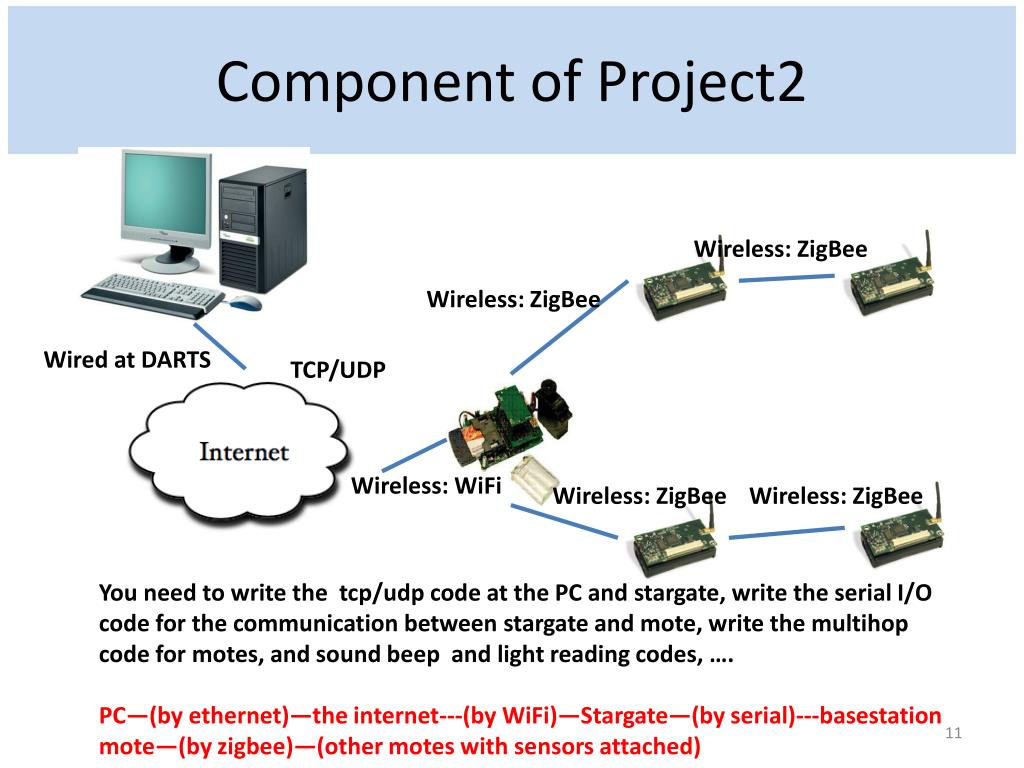 Component of Project2

Wireless: ZigBee

Wireless: ZigBee

Wired at DARTS

TCP/UDP

Internet

Wireless: WiFi

Wireless: ZigBee

Wireless: ZigBee

You need to write the tcp/udp code at the PC and stargate, write the serial I/O code for the communication between stargate and mote, write the multihop code for motes, and sound beep and light reading codes, ….

PC—(by ethernet)—the internet---(by WiFi)—Stargate—(by serial)---basestation mote—(by zigbee)—(other motes with sensors attached)

11